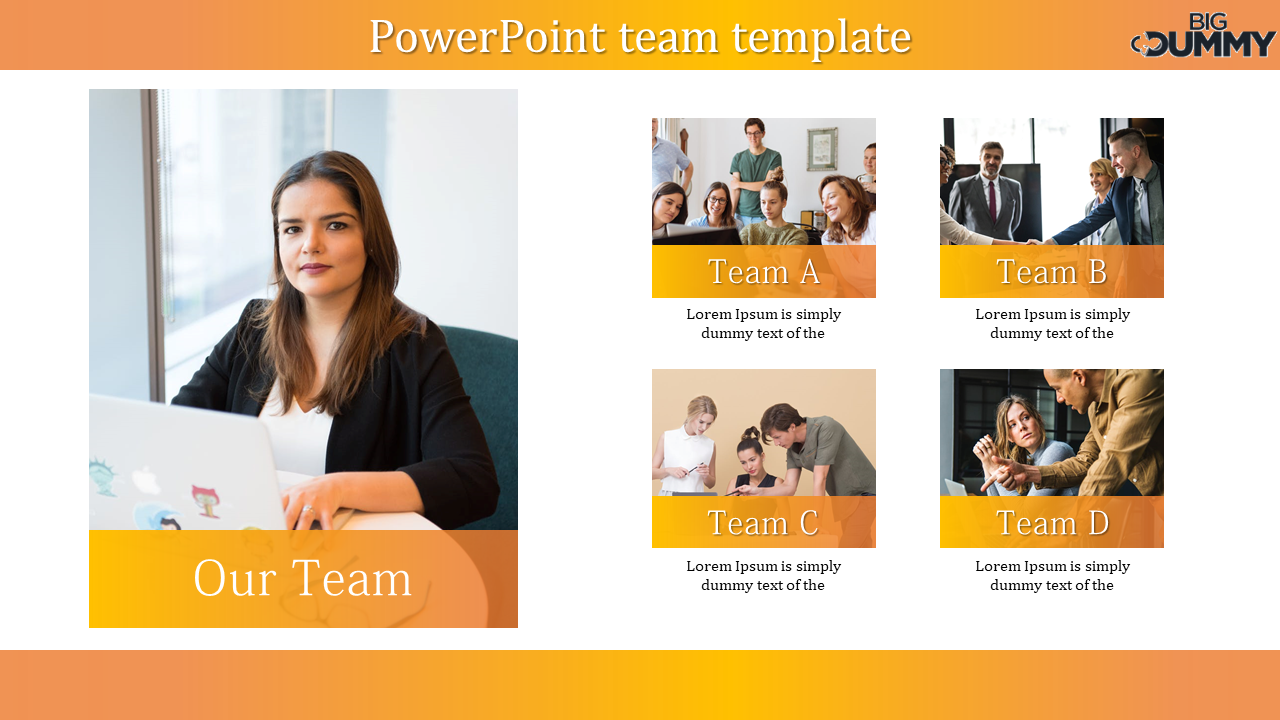 PowerPoint team template

BIG DUMMY

Our Team

Team A

Lorem Ipsum is simply dummy text of the

Team B

Lorem Ipsum is simply dummy text of the

Team C

Lorem Ipsum is simply dummy text of the

Team D

Lorem Ipsum is simply dummy text of the